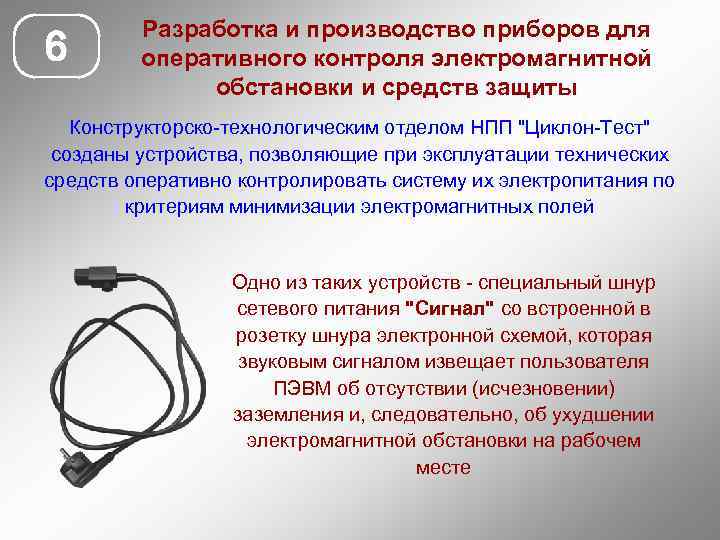 6

Разработка и производство приборов для оперативного контроля электромагнитной обстановки и средств защиты

Конструкторско-технологическим отделом НПП "Циклон-Тест" созданы устройства, позволяющие при эксплуатации технических средств оперативно контролировать систему их электропитания по критериям минимизации электромагнитных полей

Одно из таких устройств - специальный шнур сетевого питания "Сигнал" со встроенной в розетку шнура электронной схемой, которая звуковым сигналом извещает пользователя ПЭВМ об отсутствии (исчезновении) заземления и, следовательно, об ухудшении электромагнитной обстановки на рабочем месте